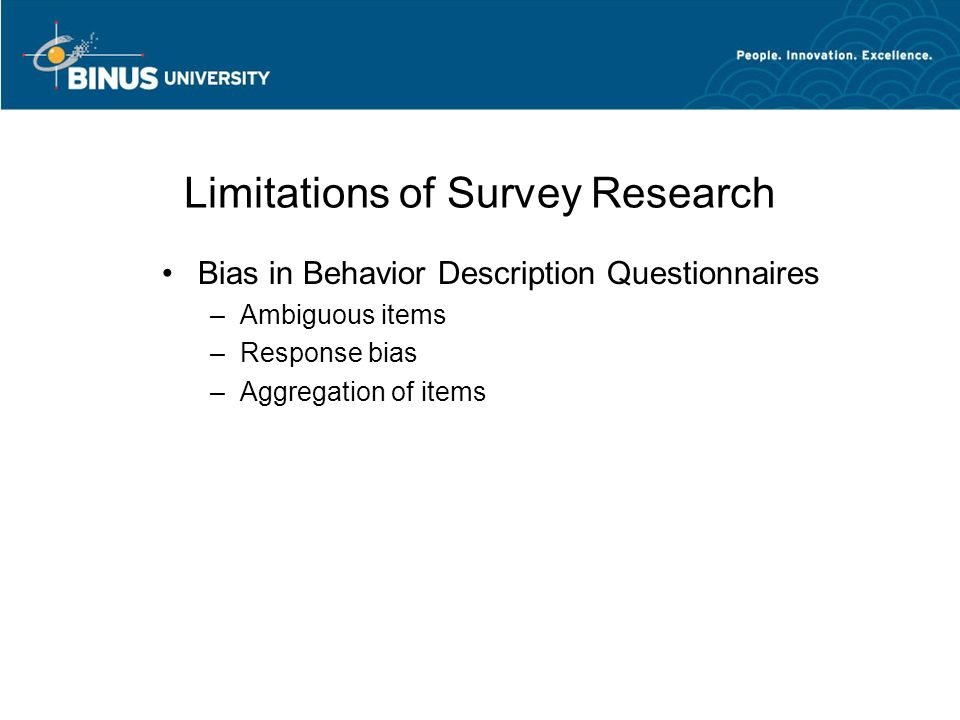 BINUS UNIVERSITY

People. Innovation. Excellence.

Limitations of Survey Research

• Bias in Behavior Description Questionnaires
– Ambiguous items
– Response bias
– Aggregation of items